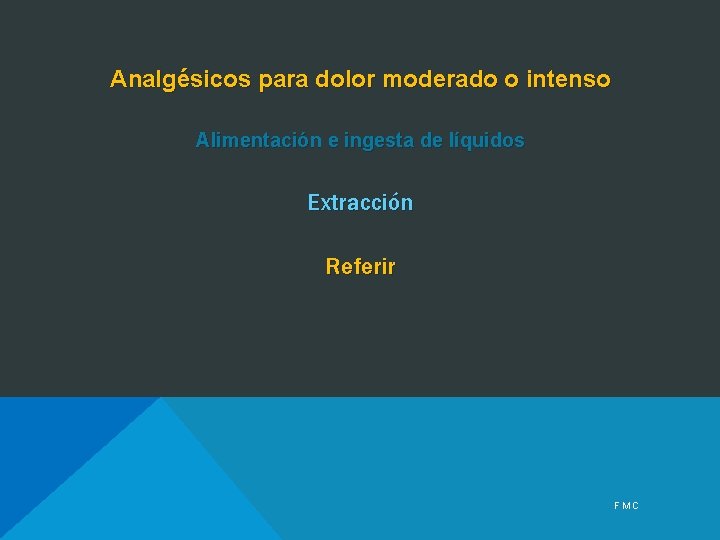 Analgésicos para dolor moderado o intenso

Alimentación e ingesta de líquidos

Extracción

Referir

FMC